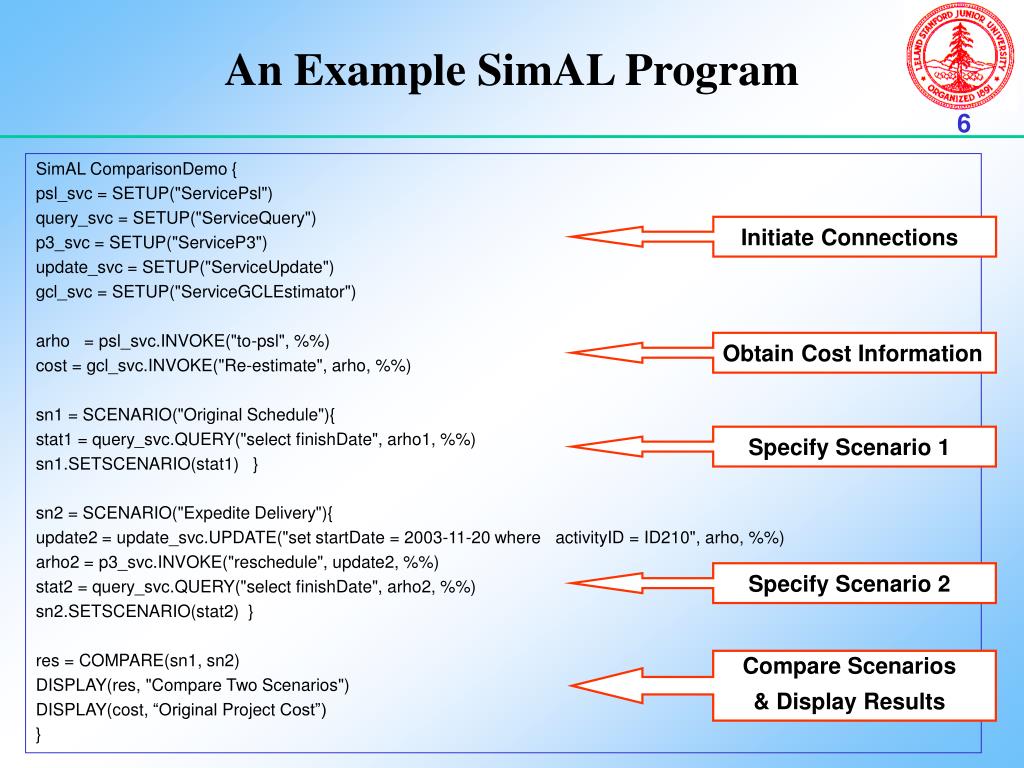 An Example SimAL Program

LELAND STANFORD JUNIOR UNIVERSITY
ORGANIZED 1891

6

SimAL ComparisonDemo {
psl_svc = SETUP("ServicePsl")
query_svc = SETUP("ServiceQuery")
p3_svc = SETUP("ServiceP3")
update_svc = SETUP("ServiceUpdate")
gcl_svc = SETUP("ServiceGCLEstimator")

arho = psl_svc.INVOKE("to-psl", %%)
cost = gcl_svc.INVOKE("Re-estimate", arho, %%)

sn1 = SCENARIO("Original Schedule"){
stat1 = query_svc.QUERY("select finishDate", arho1, %%)
sn1.SETSCENARIO(stat1) }

sn2 = SCENARIO("Expedite Delivery"){
update2 = update_svc.UPDATE("set startDate = 2003-11-20 where activityID = ID210", arho, %%)
arho2 = p3_svc.INVOKE("reschedule", update2, %%)
stat2 = query_svc.QUERY("select finishDate", arho2, %%)
sn2.SETSCENARIO(stat2) }

res = COMPARE(sn1, sn2)
DISPLAY(res, "Compare Two Scenarios")
DISPLAY(cost, “Original Project Cost”)
}

Initiate Connections

Obtain Cost Information

Specify Scenario 1

Specify Scenario 2

Compare Scenarios
& Display Results